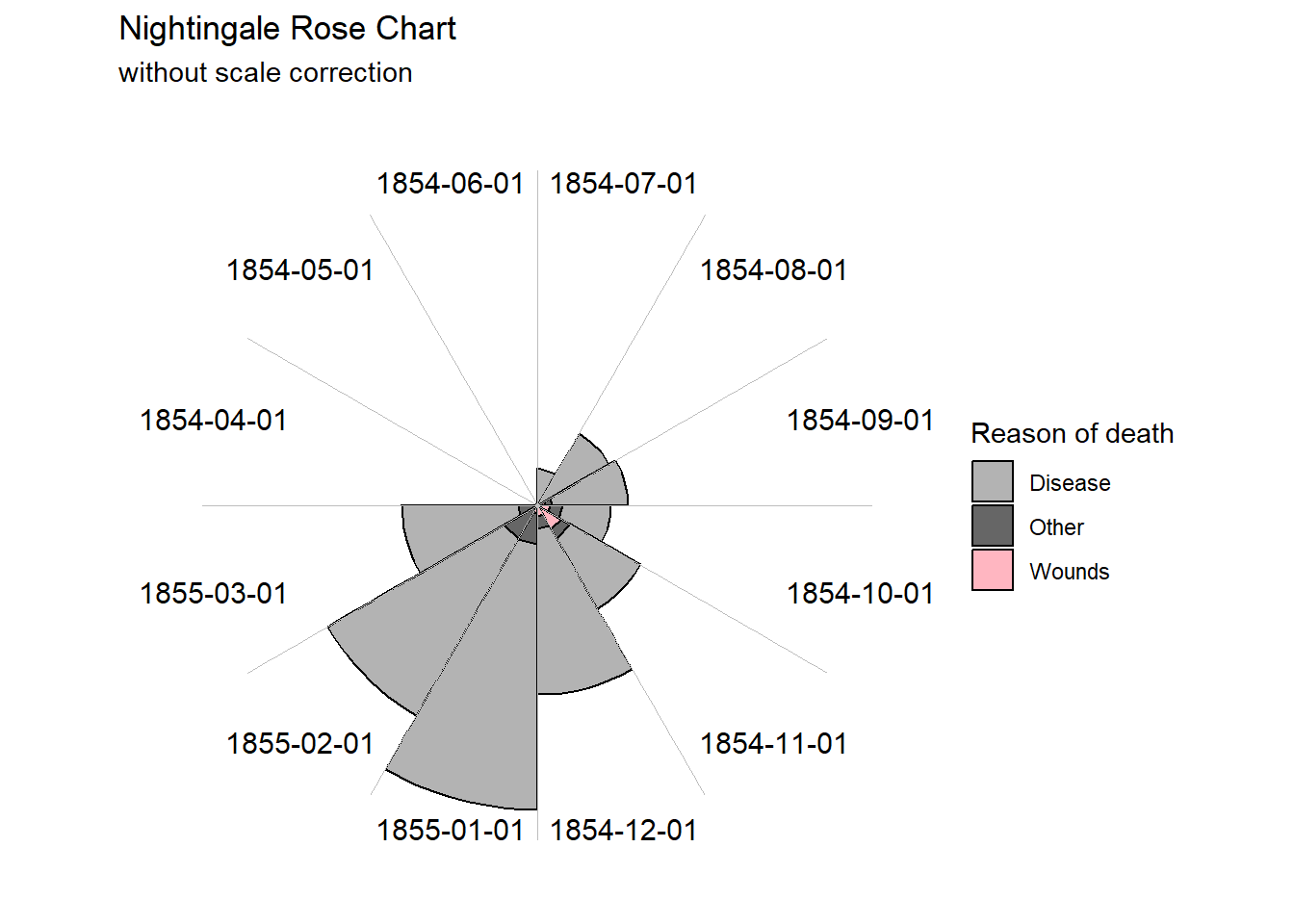 Nightingale Rose Chart
without scale correction

1854-06-01
1854-07-01
1854-05-01
1854-08-01
1854-04-01
1854-09-01
1855-03-01
1854-10-01
1855-02-01
1854-11-01
1855-01-01
1854-12-01

Reason of death
Disease
Other
Wounds